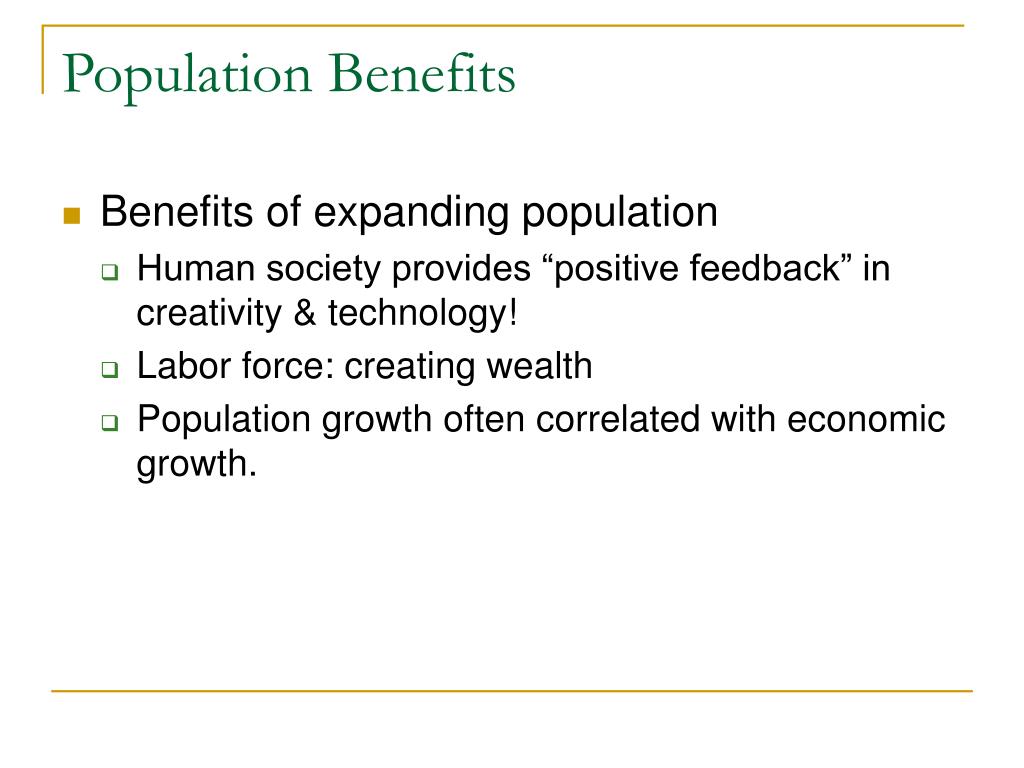 Population Benefits

Benefits of expanding population

Human society provides “positive feedback” in creativity & technology!

Labor force: creating wealth

Population growth often correlated with economic growth.